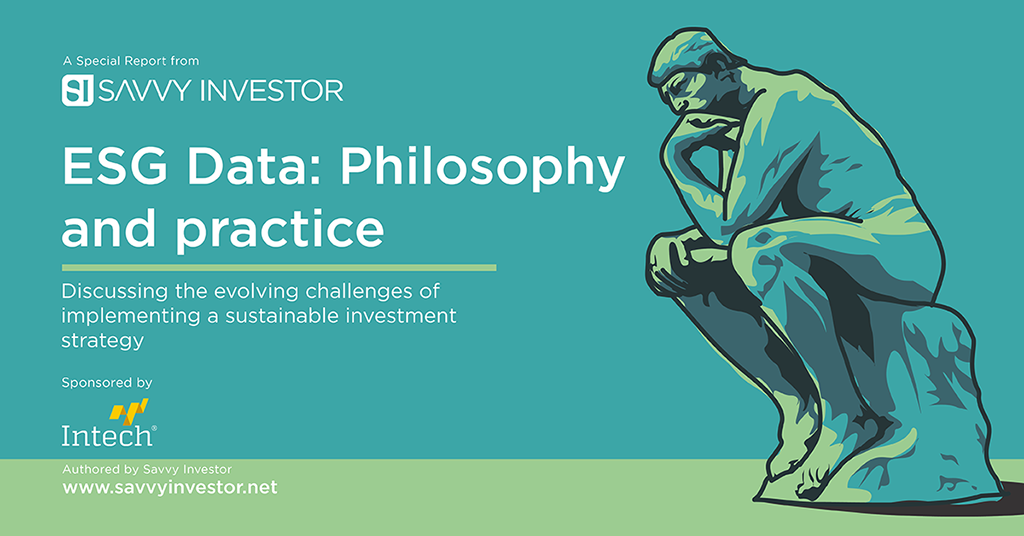 A Special Report from
SI SAVVY INVESTOR

ESG Data: Philosophy and practice

Discussing the evolving challenges of implementing a sustainable investment strategy

Sponsored by
Intech®

Authored by Savvy Investor
www.savvyinvestor.net